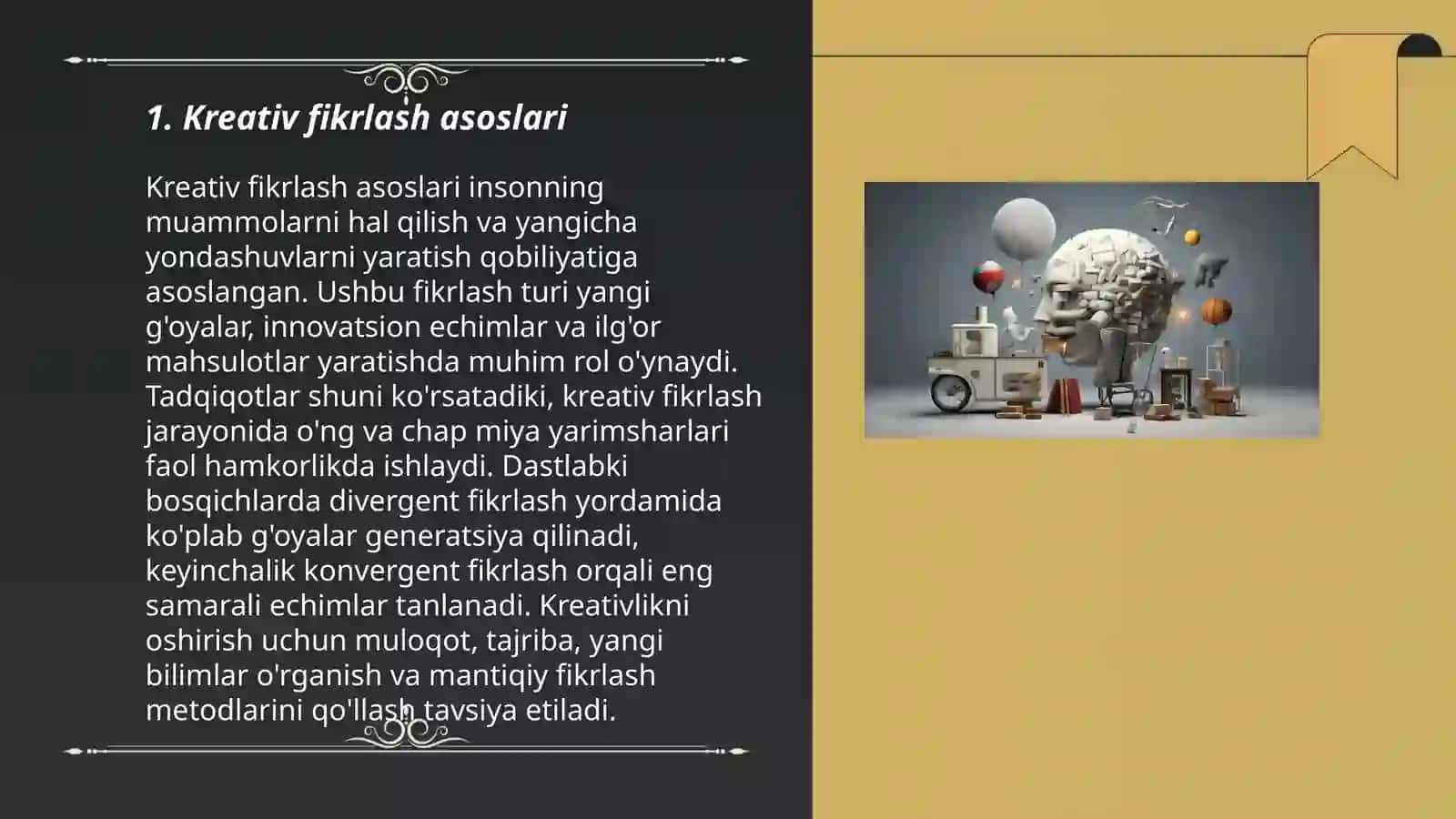 1. Kreativ fikrlash asoslari

Kreativ fikrlash asoslari insonning muammolarni hal qilish va yangicha yondashuvlarni yaratish qobiliyatiga asoslangan. Ushbu fikrlash turi yangi g'oyalar, innovatsion echimlar va ilg'or mahsulotlar yaratishda muhim rol o'ynaydi. Tadqiqotlar shuni ko'rsatadiki, kreativ fikrlash jarayonida o'ng va chap miya yarimsharlari faol hamkorlikda ishlaydi. Dastlabki bosqichlarda divergent fikrlash yordamida ko'plab g'oyalar generatsiya qilinadi, keyinchalik konvergent fikrlash orqali eng samarali echimlar tanlanadi. Kreativlikni oshirish uchun muloqot, tajriba, yangi bilimlar o'rganish va mantiqiy fikrlash metodlarini qo'llash tavsiya etiladi.